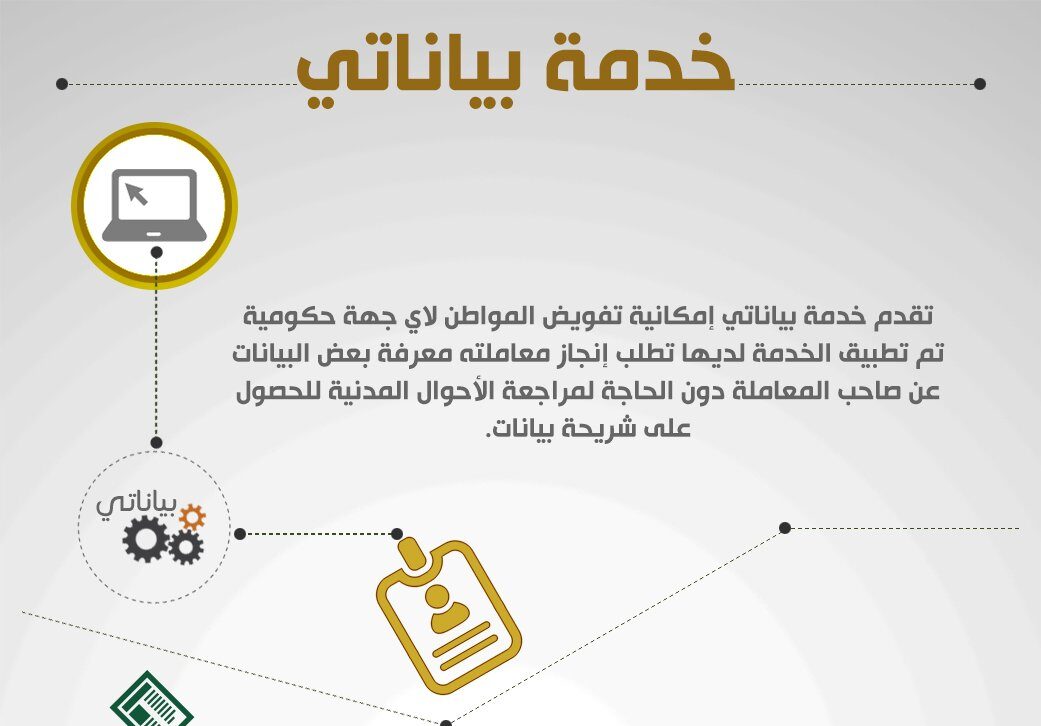 خدمة بياناتي

تقدم خدمة بياناتي إمكانية تفويض المواطن لاي جهة حكومية تم تطبيق الخدمة لديها تطلب إنجاز معاملته معرفة بعض البيانات عن صاحب المعاملة دون الحاجة لمراجعة الأحوال المدنية للحصول على شريحة بيانات.

بياناتي